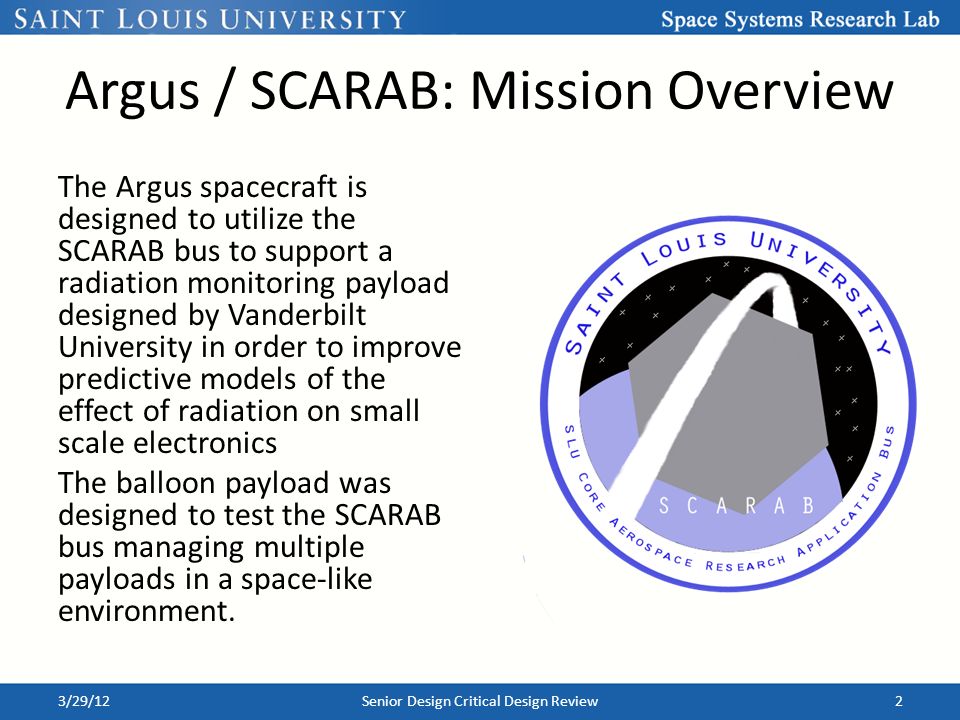 SAINT LOUIS UNIVERSITY

Space Systems Research Lab

Argus / SCARAB: Mission Overview

The Argus spacecraft is designed to utilize the SCARAB bus to support a radiation monitoring payload designed by Vanderbilt University in order to improve predictive models of the effect of radiation on small scale electronics

The balloon payload was designed to test the SCARAB bus managing multiple payloads in a space-like environment.

SAINT LOUIS UNIVERSITY

SCARAB

SLU CORE AEROSPACE RESEARCH APPLICATION BUS

3/29/12

Senior Design Critical Design Review

2